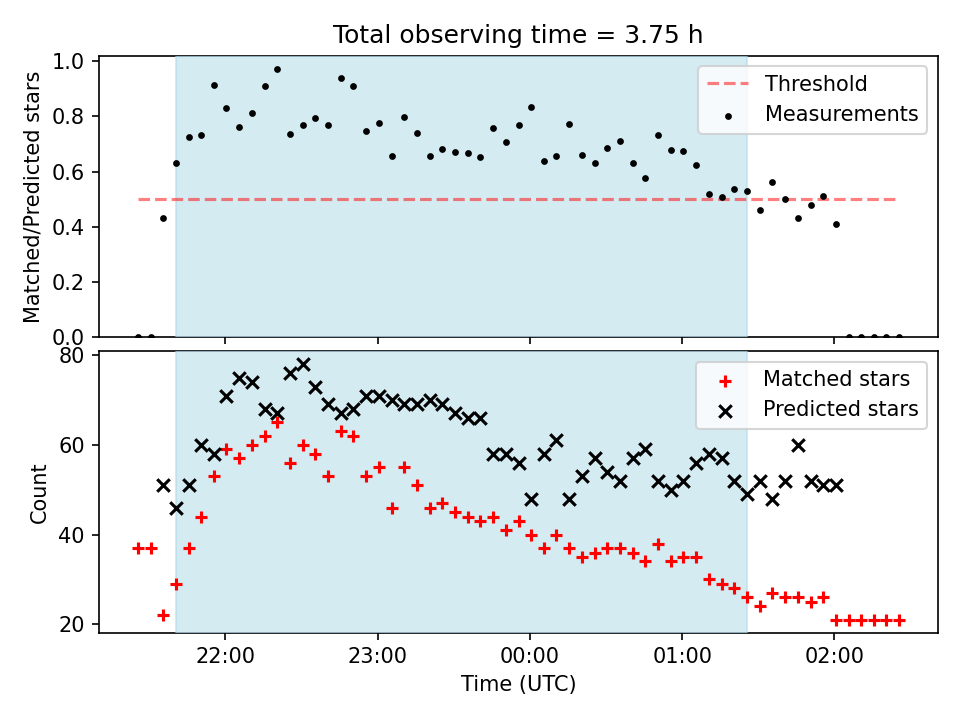 Total observing time = 3.75 h

Matched/Predicted stars

1.0
0.8
0.6
0.4
0.2
0.0

Threshold
Measurements

Count

80
60
40
20

Matched stars
Predicted stars

22:00
23:00
00:00
01:00
02:00

Time (UTC)